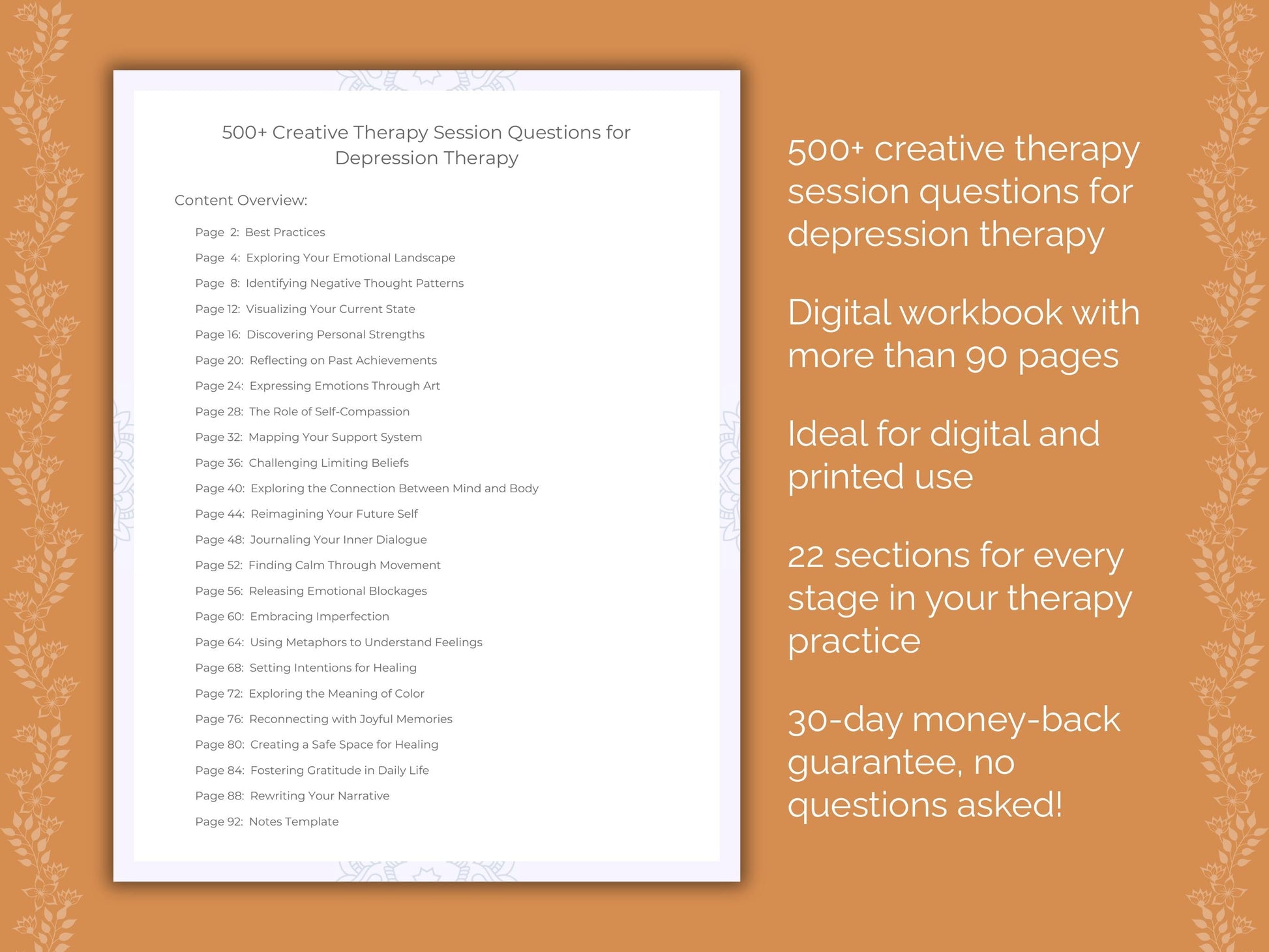 500+ Creative Therapy Session Questions for Depression Therapy

Content Overview:

Page 2: Best Practices
Page 4: Exploring Your Emotional Landscape
Page 8: Identifying Negative Thought Patterns
Page 12: Visualizing Your Current State
Page 16: Discovering Personal Strengths
Page 20: Reflecting on Past Achievements
Page 24: Expressing Emotions Through Art
Page 28: The Role of Self-Compassion
Page 32: Mapping Your Support System
Page 36: Challenging Limiting Beliefs
Page 40: Exploring the Connection Between Mind and Body
Page 44: Reimagining Your Future Self
Page 48: Journaling Your Inner Dialogue
Page 52: Finding Calm Through Movement
Page 56: Releasing Emotional Blockages
Page 60: Embracing Imperfection
Page 64: Using Metaphors to Understand Feelings
Page 68: Setting Intentions for Healing
Page 72: Exploring the Meaning of Color
Page 76: Reconnecting with Joyful Memories
Page 80: Creating a Safe Space for Healing
Page 84: Fostering Gratitude in Daily Life
Page 88: Rewriting Your Narrative
Page 92: Notes Template

500+ creative therapy session questions for depression therapy

Digital workbook with more than 90 pages

Ideal for digital and printed use

22 sections for every stage in your therapy practice

30-day money-back guarantee, no questions asked!